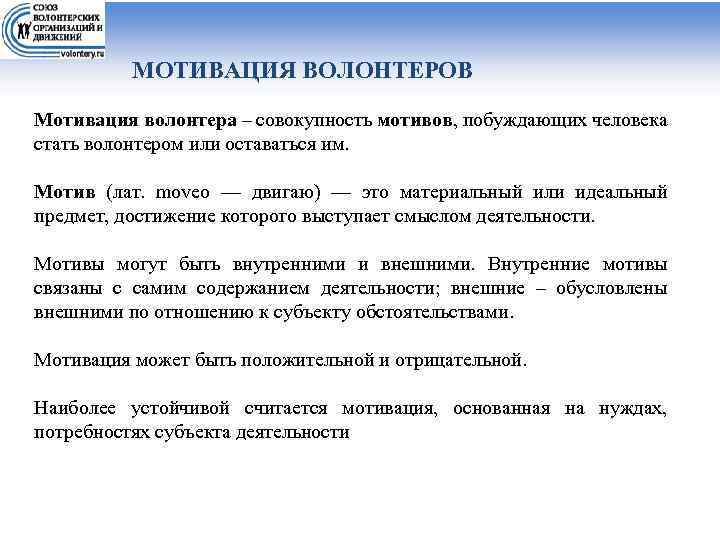 СОЮЗ ВОЛОНТЕРСКИХ ОРГАНИЗАЦИЙ И ДВИЖЕНИЙ
volontery.ru

МОТИВАЦИЯ ВОЛОНТЕРОВ

Мотивация волонтера – совокупность мотивов, побуждающих человека стать волонтером или оставаться им.

Мотив (лат. moveo — двигаю) — это материальный или идеальный предмет, достижение которого выступает смыслом деятельности.

Мотивы могут быть внутренними и внешними. Внутренние мотивы связаны с самим содержанием деятельности; внешние – обусловлены внешними по отношению к субъекту обстоятельствами.

Мотивация может быть положительной и отрицательной.

Наиболее устойчивой считается мотивация, основанная на нуждах, потребностях субъекта деятельности